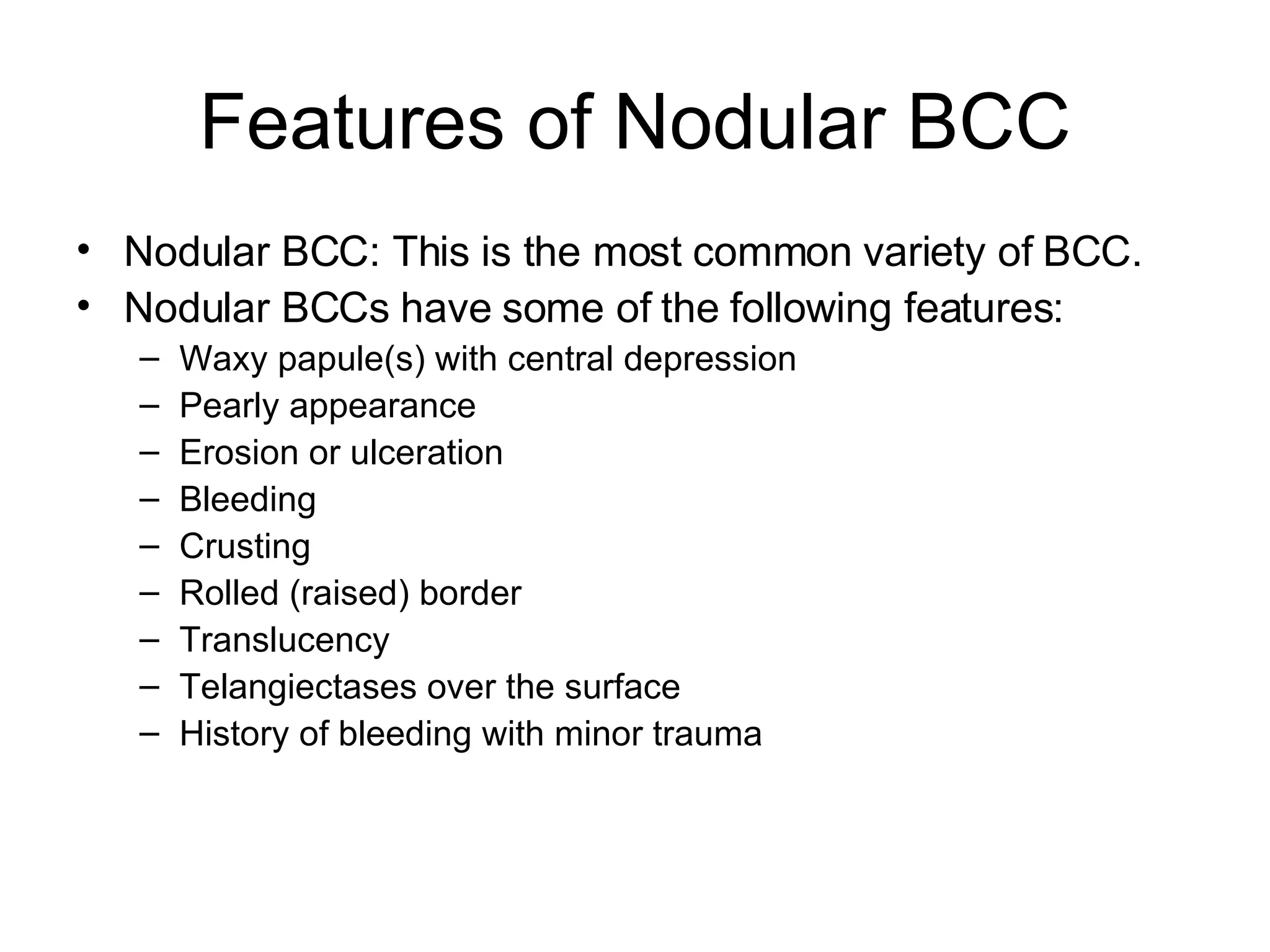 Features of Nodular BCC

• Nodular BCC: This is the most common variety of BCC.
• Nodular BCCs have some of the following features:
– Waxy papule(s) with central depression
– Pearly appearance
– Erosion or ulceration
– Bleeding
– Crusting
– Rolled (raised) border
– Translucency
– Telangiectases over the surface
– History of bleeding with minor trauma